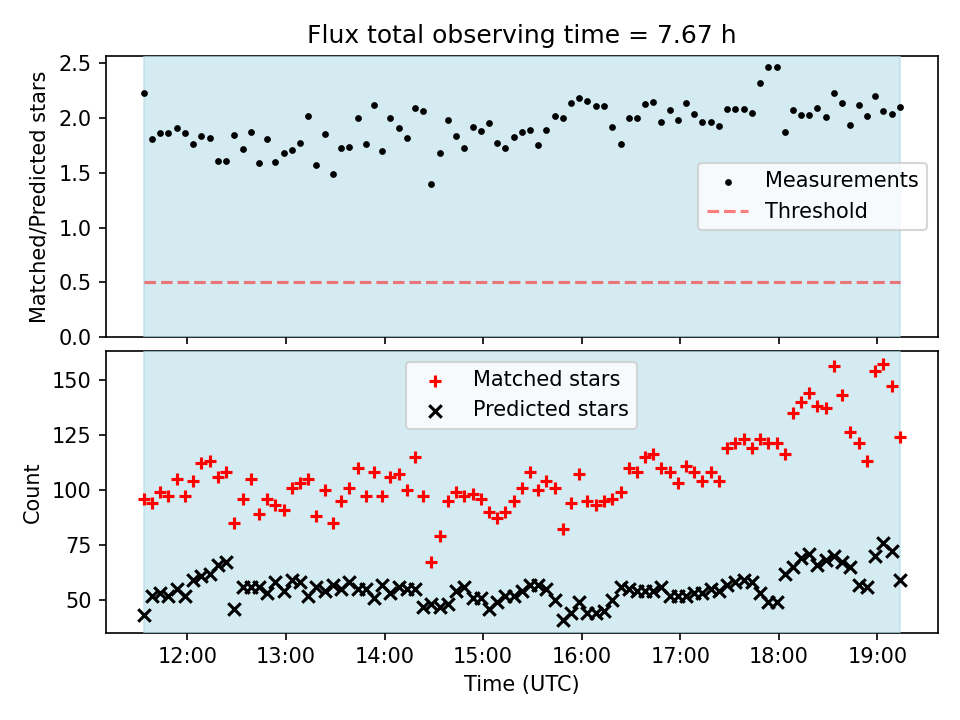 Flux total observing time = 7.67 h

Matched/Predicted stars

2.5
2.0
1.5
1.0
0.5
0.0

Measurements
Threshold

Count

150
125
100
75
50

Matched stars
Predicted stars

12:00
13:00
14:00
15:00
16:00
17:00
18:00
19:00

Time (UTC)